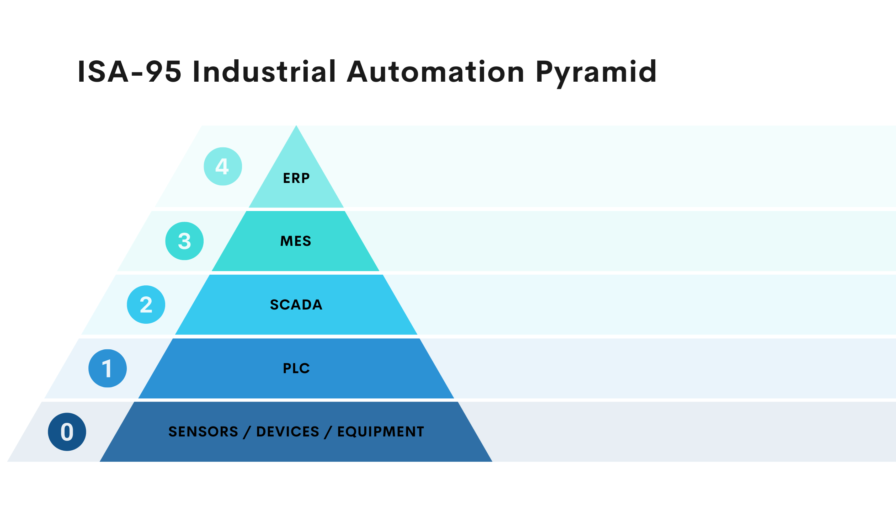 ISA-95 Industrial Automation Pyramid

4 ERP

3 MES

2 SCADA

1 PLC

0 SENSORS / DEVICES / EQUIPMENT